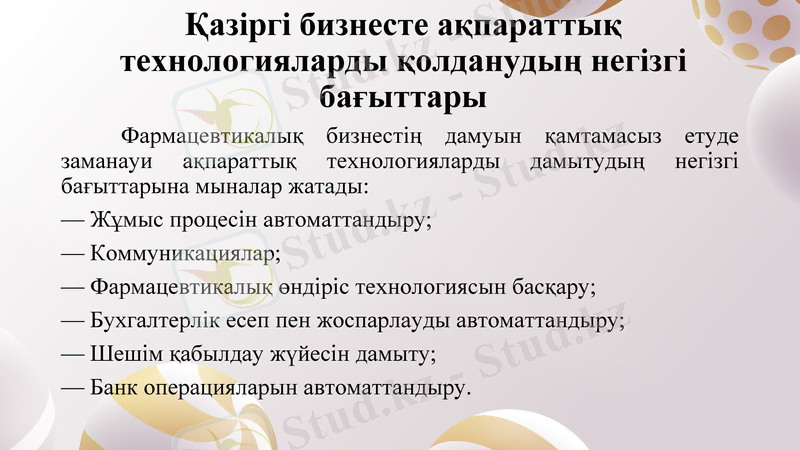 Қазіргі бизнесте ақпараттық технологияларды қолданудың негізгі бағыттары

Фармацевтикалық бизнестің дамуын қамтамасыз етуде заманауи ақпараттық технологияларды дамытудың негізгі бағыттарына мыналар жатады:

— Жұмыс процесін автоматтандыру;

— Коммуникациялар;

— Фармацевтикалық өндіріс технологиясын басқару;

— Бухгалтерлік есеп пен жоспарлауды автоматтандыру;

— Шешім қабылдау жүйесін дамыту;

— Банк операцияларын автоматтандыру.

Stud.kz - Stud.kz
Stud.kz - Stud.kz
Stud.kz - Stud.kz